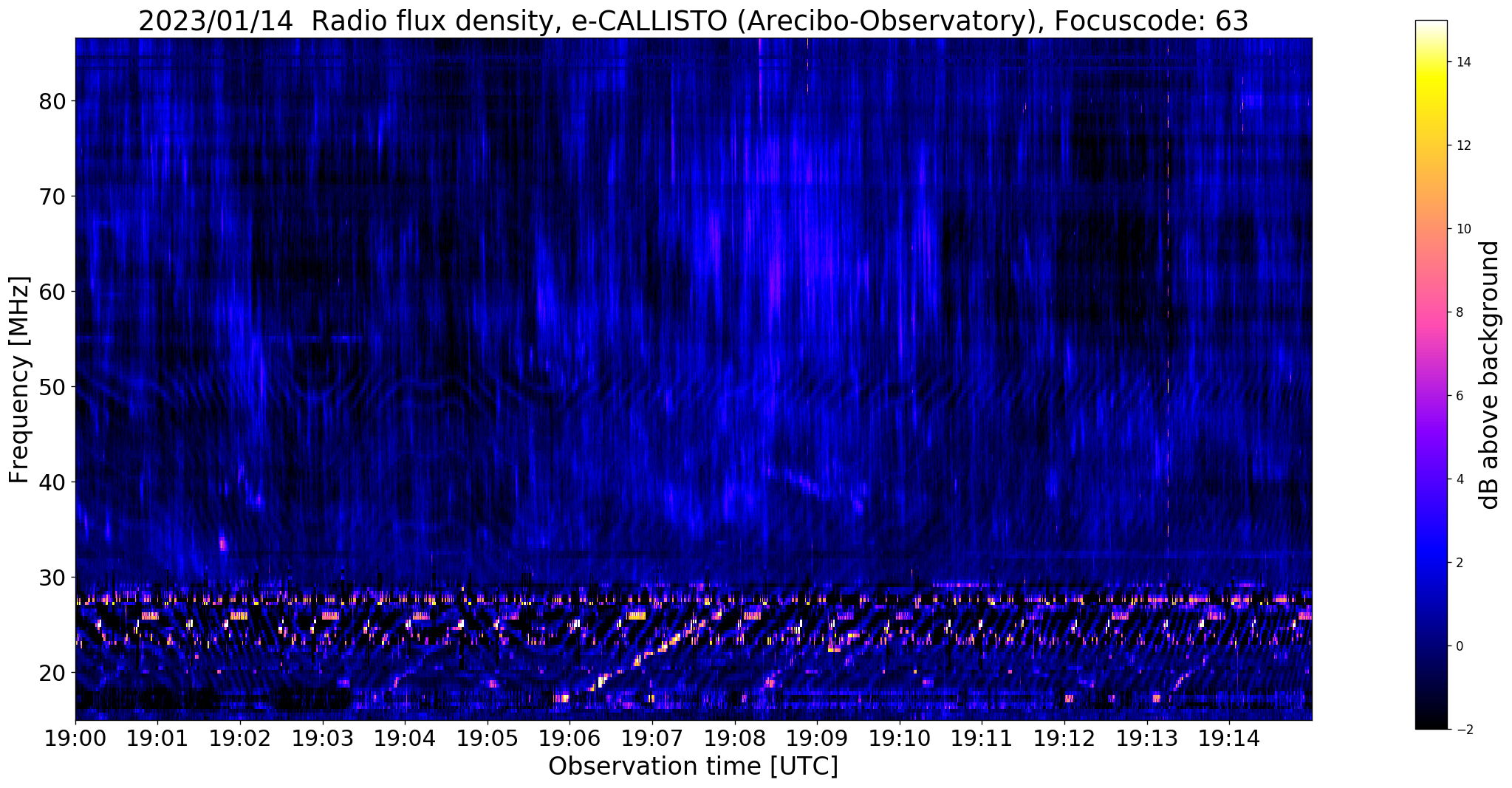 2023/01/14 Radio flux density, e-CALLISTO (Arecibo-Observatory), Focuscode: 63

Frequency [MHz]

80
70
60
50
40
30
20

19:00 19:01 19:02 19:03 19:04 19:05 19:06 19:07 19:08 19:09 19:10 19:11 19:12 19:13 19:14

Observation time [UTC]

14
12
10
8
6
4
2
0
−2

dB above background